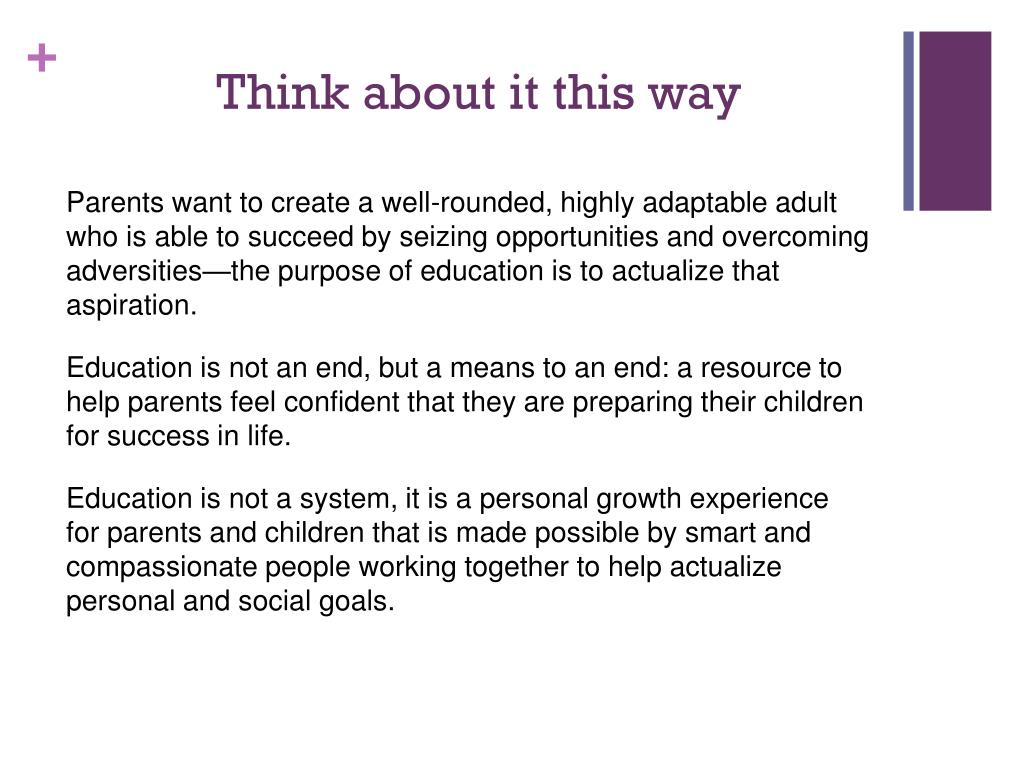 +

Think about it this way

Parents want to create a well-rounded, highly adaptable adult who is able to succeed by seizing opportunities and overcoming adversities—the purpose of education is to actualize that aspiration.

Education is not an end, but a means to an end: a resource to help parents feel confident that they are preparing their children for success in life.

Education is not a system, it is a personal growth experience for parents and children that is made possible by smart and compassionate people working together to help actualize personal and social goals.